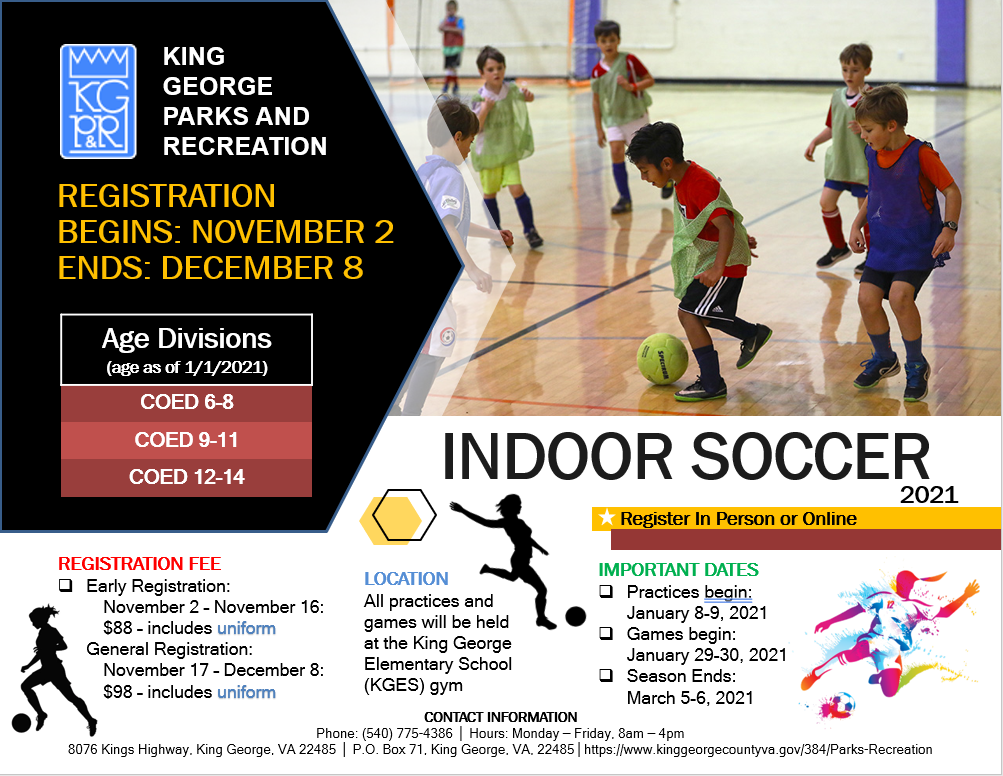 KG P&R

KING GEORGE PARKS AND RECREATION

REGISTRATION BEGINS: NOVEMBER 2 ENDS: DECEMBER 8

Age Divisions
(age as of 1/1/2021)

COED 6-8
COED 9-11
COED 12-14

INDOOR SOCCER
2021

★ Register In Person or Online

REGISTRATION FEE
❑ Early Registration:
November 2 - November 16:
$88 - includes uniform
General Registration:
November 17 - December 8:
$98 - includes uniform

LOCATION
All practices and games will be held at the King George Elementary School (KGES) gym

IMPORTANT DATES
❑ Practices begin:
January 8-9, 2021
❑ Games begin:
January 29-30, 2021
❑ Season Ends:
March 5-6, 2021

CONTACT INFORMATION
Phone: (540) 775-4386 | Hours: Monday – Friday, 8am – 4pm
8076 Kings Highway, King George, VA 22485 | P.O. Box 71, King George, VA, 22485 | https://www.kinggeorgecountyva.gov/384/Parks-Recreation